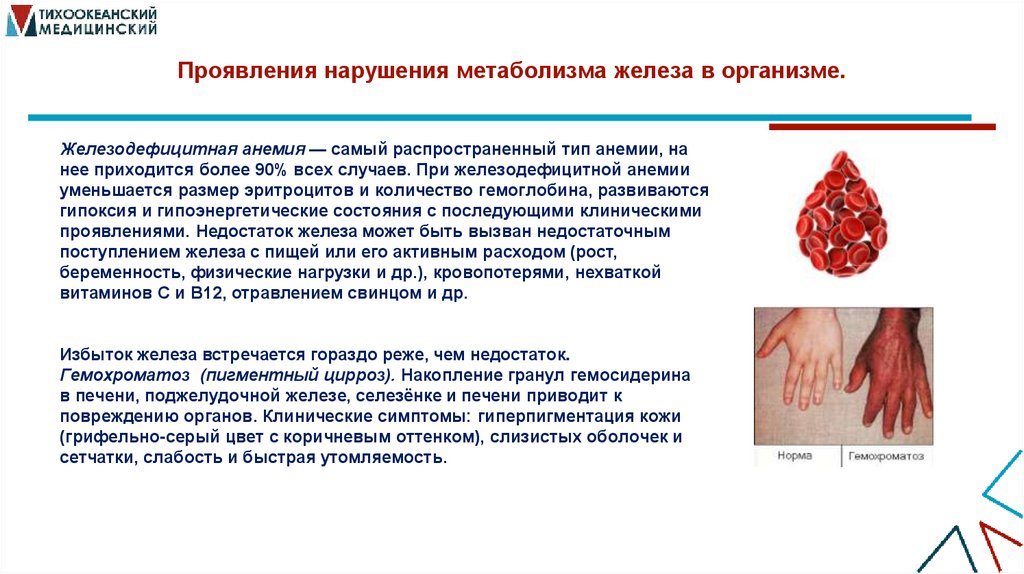 ТИХООКЕАНСКИЙ МЕДИЦИНСКИЙ

Проявления нарушения метаболизма железа в организме.

Железодефицитная анемия — самый распространенный тип анемии, на нее приходится более 90% всех случаев. При железодефицитной анемии уменьшается размер эритроцитов и количество гемоглобина, развиваются гипоксия и гипоэнергетические состояния с последующими клиническими проявлениями. Недостаток железа может быть вызван недостаточным поступлением железа с пищей или его активным расходом (рост, беременность, физические нагрузки и др.), кровопотерями, нехваткой витаминов С и В12, отравлением свинцом и др.

Избыток железа встречается гораздо реже, чем недостаток. Гемохроматоз (пигментный цирроз). Накопление гранул гемосидерина в печени, поджелудочной железе, селезёнке и печени приводит к повреждению органов. Клинические симптомы: гиперпигментация кожи (грифельно-серый цвет с коричневым оттенком), слизистых оболочек и сетчатки, слабость и быстрая утомляемость.

Норма

Гемохроматоз